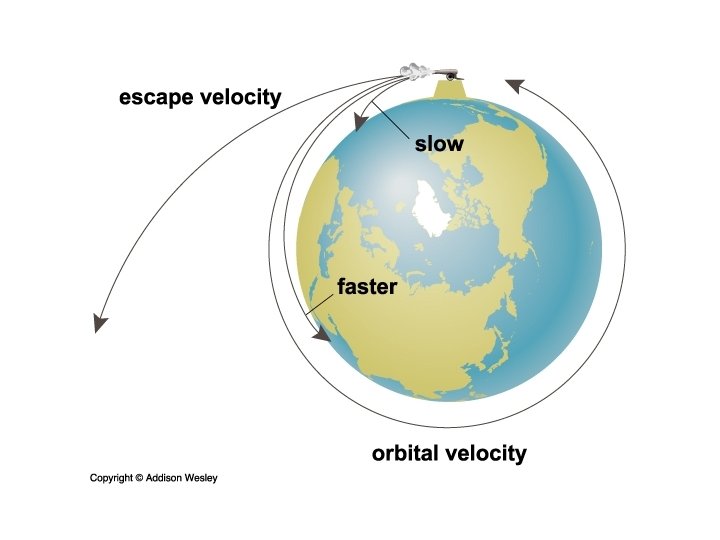 escape velocity

slow

faster

orbital velocity

Copyright © Addison Wesley